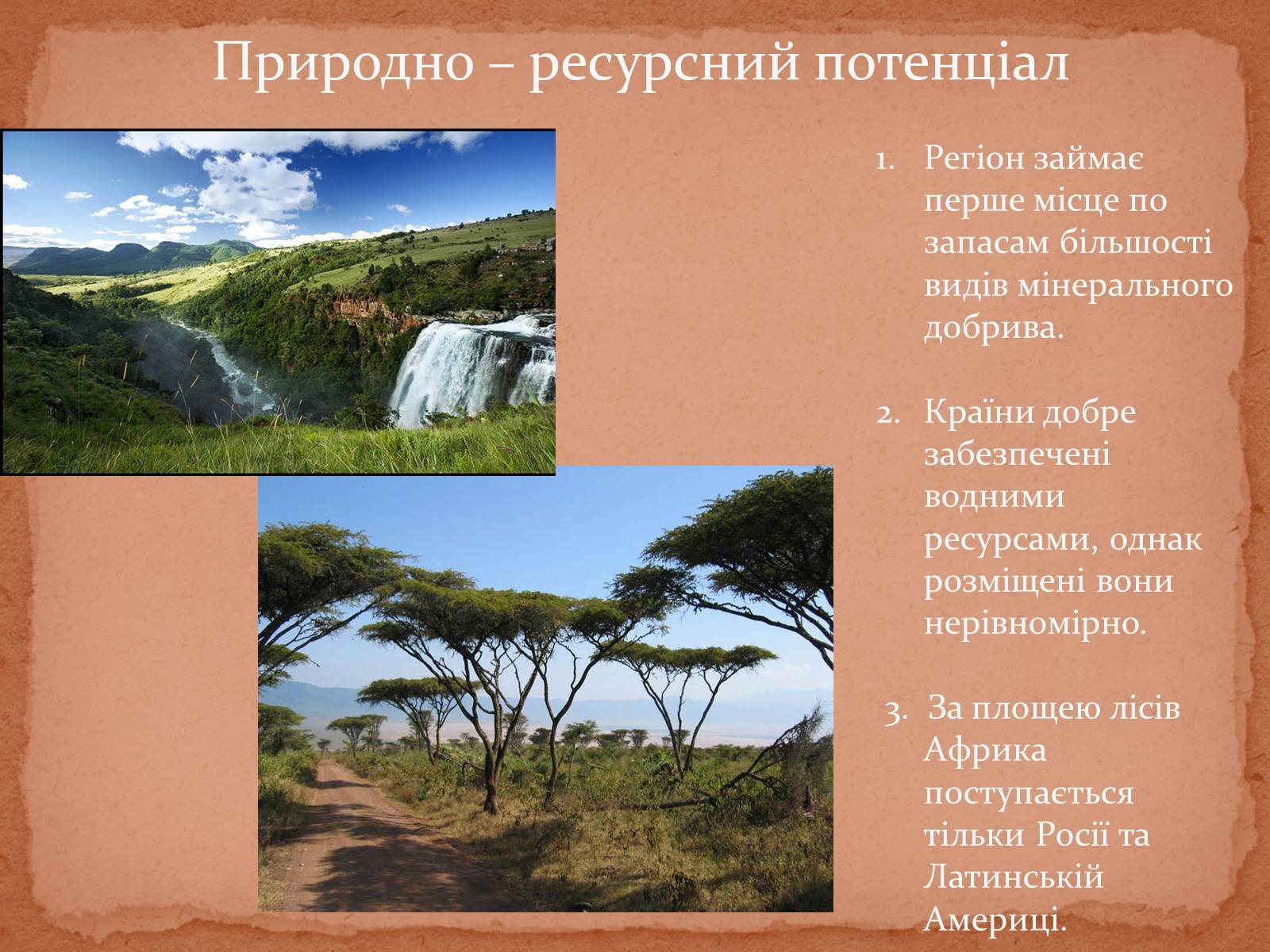 Природно – ресурсний потенціал

1. Регіон займає перше місце по запасам більшості видів мінерального добрива.

2. Країни добре забезпечені водними ресурсами, однак розміщені вони нерівномірно.

3. За площею лісів Африка поступається тільки Росії та Латинській Америці.